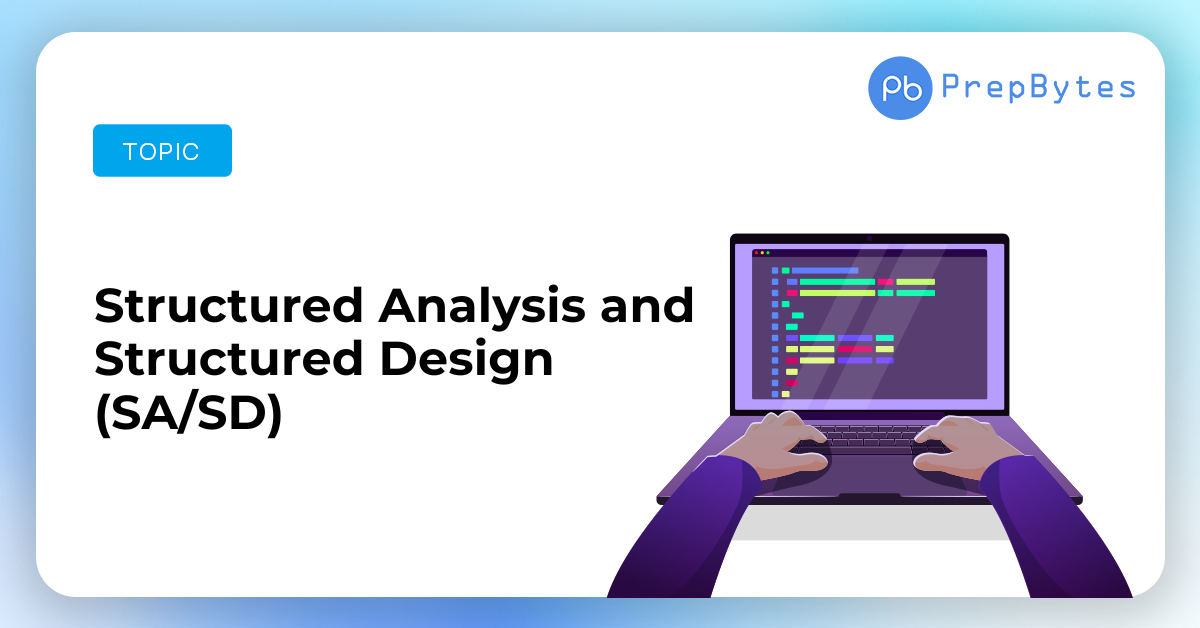 Pb PrepBytes

TOPIC

Structured Analysis and Structured Design (SA/SD)